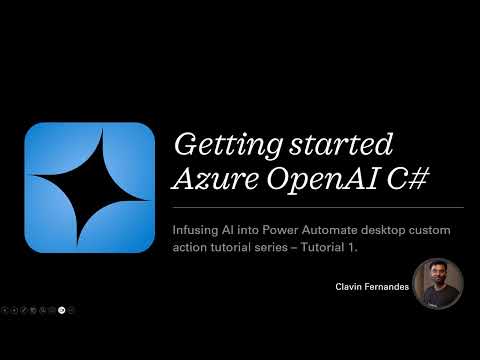 Getting started Azure OpenAI C#

Infusing AI into Power Automate desktop custom action tutorial series – Tutorial 1.

Clavin Fernandes